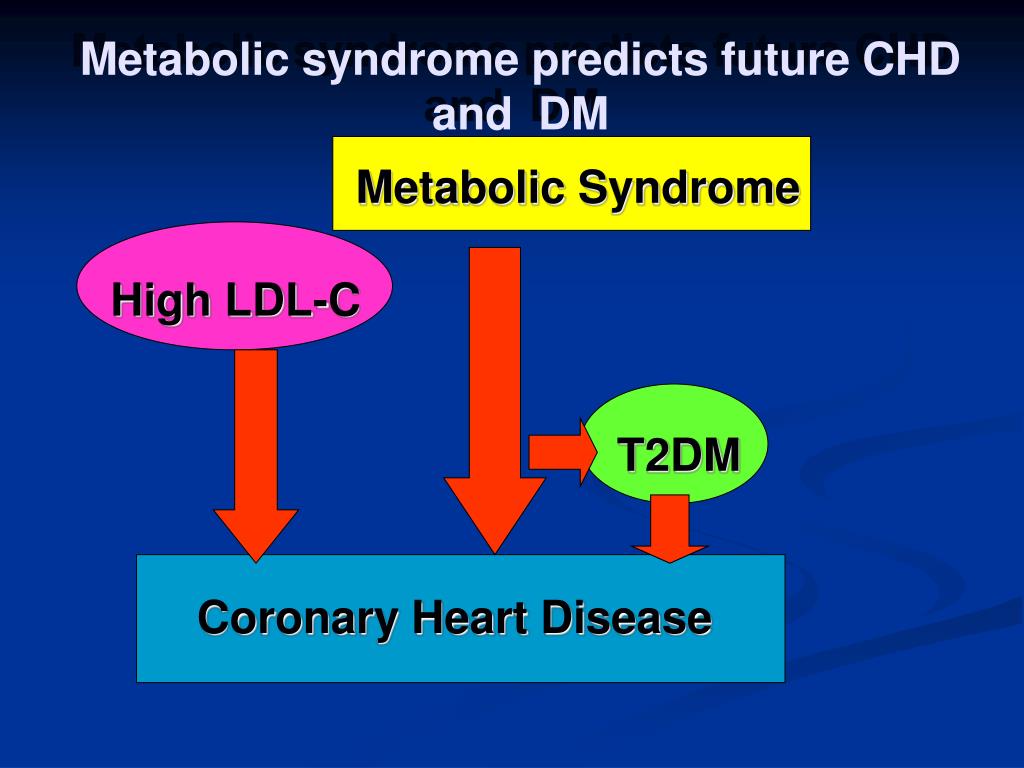 Metabolic syndrome predicts future CHD and DM

Metabolic Syndrome

High LDL-C

T2DM

Coronary Heart Disease